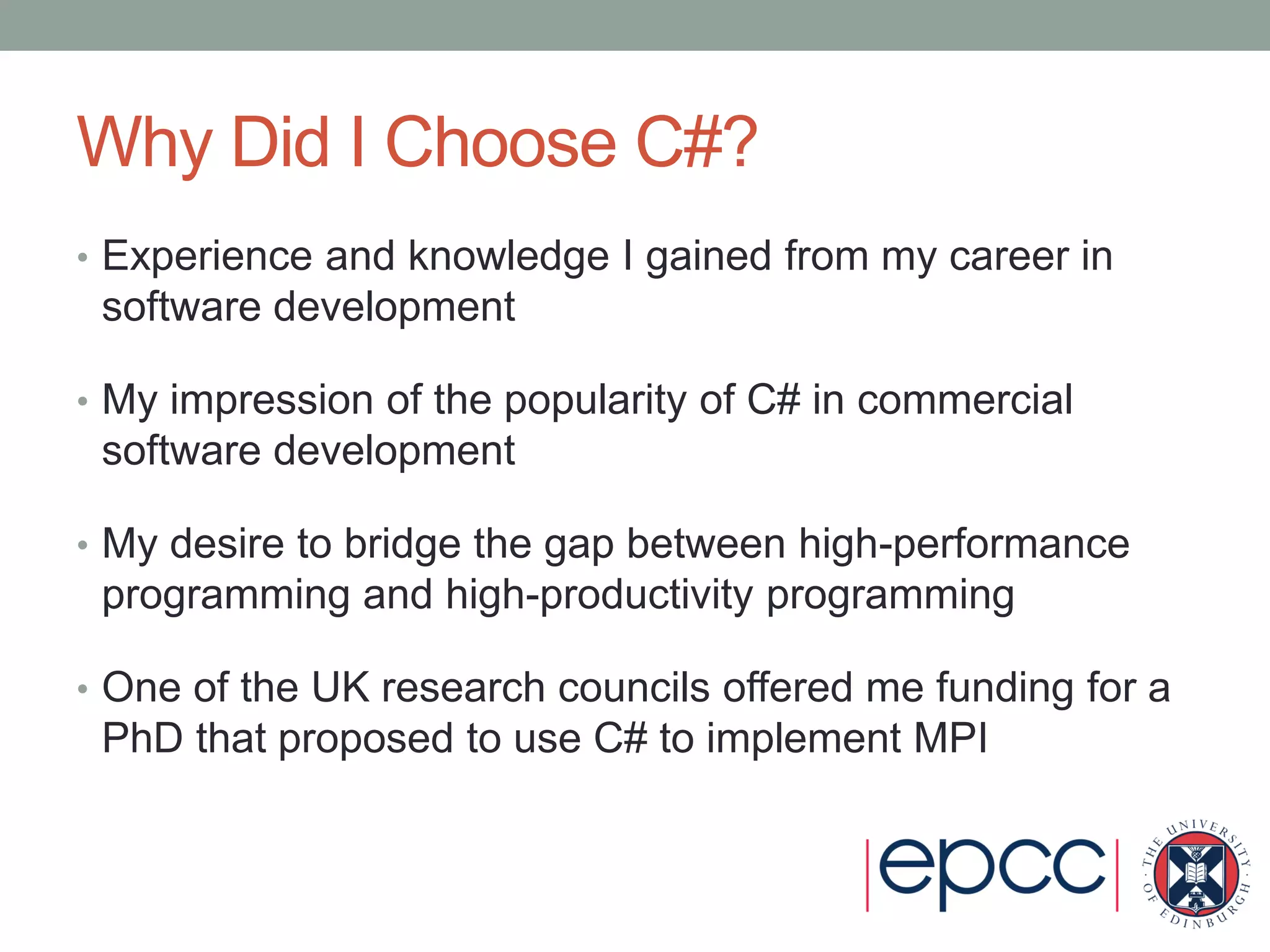 Why Did I Choose C#?

• Experience and knowledge I gained from my career in software development

• My impression of the popularity of C# in commercial software development

• My desire to bridge the gap between high-performance programming and high-productivity programming

• One of the UK research councils offered me funding for a PhD that proposed to use C# to implement MPI

epcc

THE UNIVERSITY OF EDINBURGH